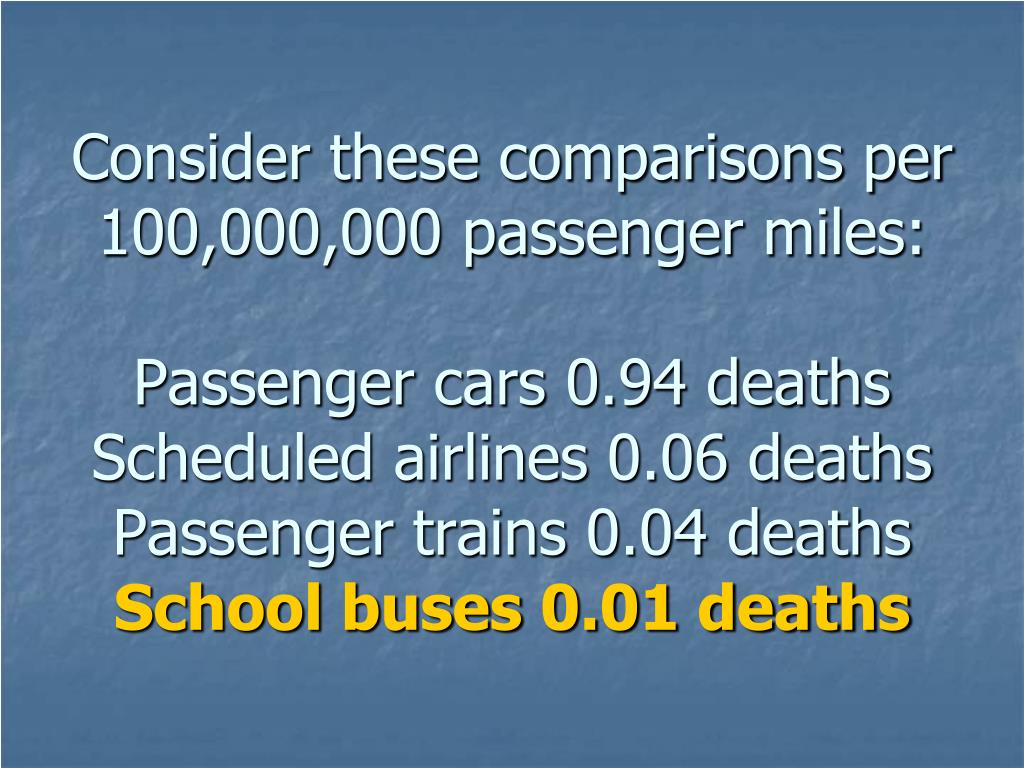 Consider these comparisons per 100,000,000 passenger miles:

Passenger cars 0.94 deaths
Scheduled airlines 0.06 deaths
Passenger trains 0.04 deaths
School buses 0.01 deaths